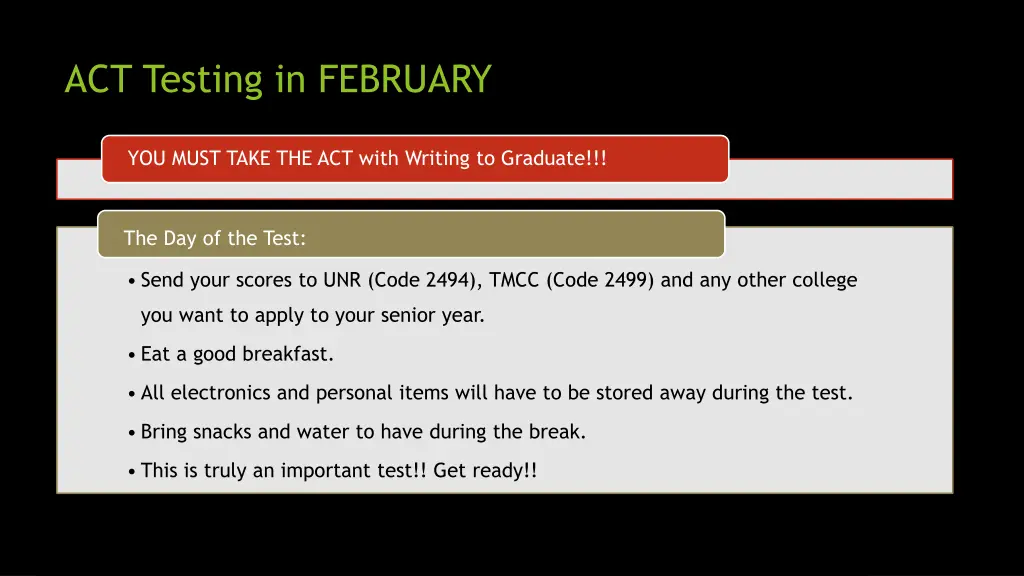 ACT Testing in FEBRUARY

YOU MUST TAKE THE ACT with Writing to Graduate!!!

The Day of the Test:

• Send your scores to UNR (Code 2494), TMCC (Code 2499) and any other college you want to apply to your senior year.
• Eat a good breakfast.
• All electronics and personal items will have to be stored away during the test.
• Bring snacks and water to have during the break.
• This is truly an important test!! Get ready!!